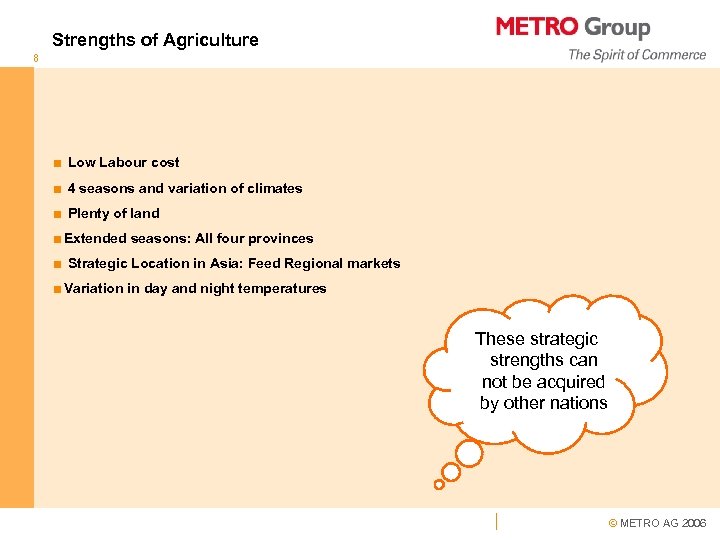 Strengths of Agriculture

8

METRO Group

The Spirit of Commerce

■ Low Labour cost

■ 4 seasons and variation of climates

■ Plenty of land

■ Extended seasons: All four provinces

■ Strategic Location in Asia: Feed Regional markets

■ Variation in day and night temperatures

These strategic strengths can not be acquired by other nations

© METRO AG 2006